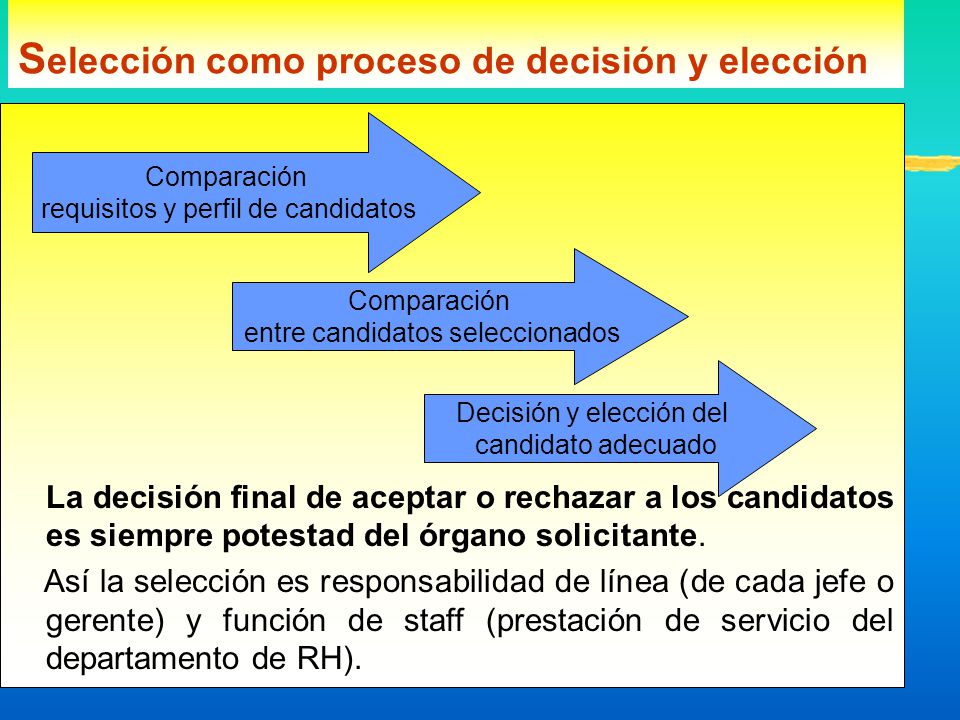 Selección como proceso de decisión y elección

Comparación
requisitos y perfil de candidatos

Comparación
entre candidatos seleccionados

Decisión y elección del
candidato adecuado

La decisión final de aceptar o rechazar a los candidatos es siempre potestad del órgano solicitante.

Así la selección es responsabilidad de línea (de cada jefe o gerente) y función de staff (prestación de servicio del departamento de RH).